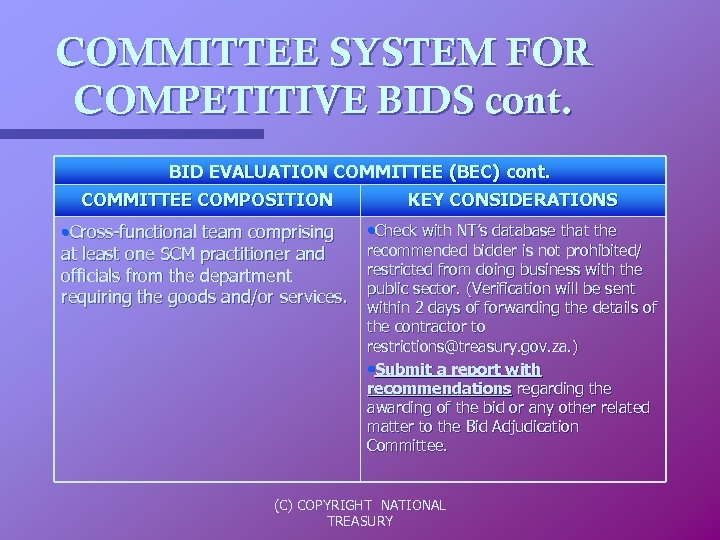 COMMITTEE SYSTEM FOR COMPETITIVE BIDS cont.

| BID EVALUATION COMMITTEE (BEC) cont. | |
|---|---|
| COMMITTEE COMPOSITION | KEY CONSIDERATIONS |
| •Cross-functional team comprising at least one SCM practitioner and officials from the department requiring the goods and/or services. | •Check with NT's database that the recommended bidder is not prohibited/ restricted from doing business with the public sector. (Verification will be sent within 2 days of forwarding the details of the contractor to restrictions@treasury.gov.za.) •Submit a report with recommendations regarding the awarding of the bid or any other related matter to the Bid Adjudication Committee. |

(C) COPYRIGHT NATIONAL TREASURY